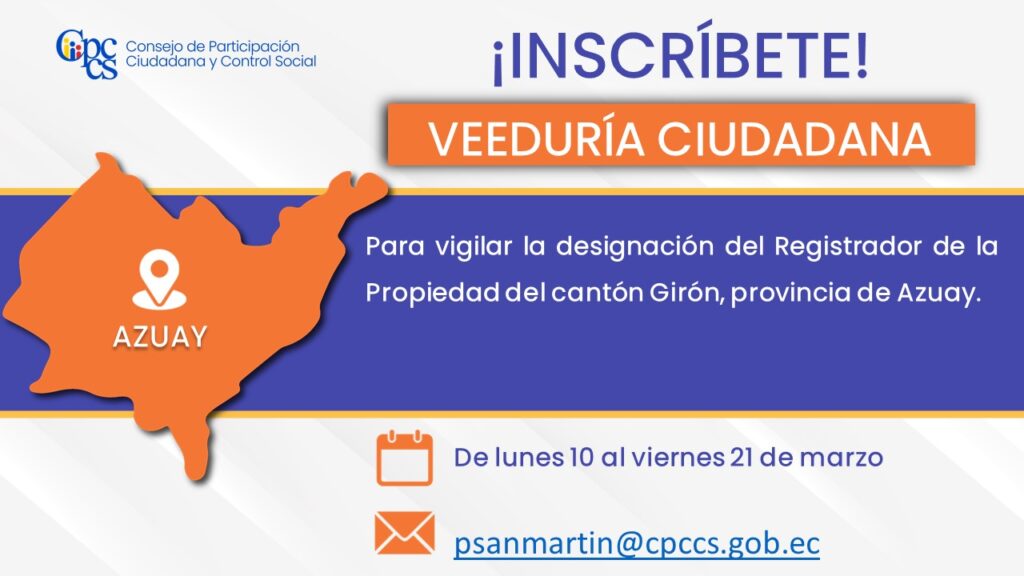 CPCCS Consejo de Participación Ciudadana y Control Social

¡INSCRÍBETE!

VEEDURÍA CIUDADANA

AZUAY

Para vigilar la designación del Registrador de la Propiedad del cantón Girón, provincia de Azuay.

De lunes 10 al viernes 21 de marzo

psanmartin@cpccs.gob.ec